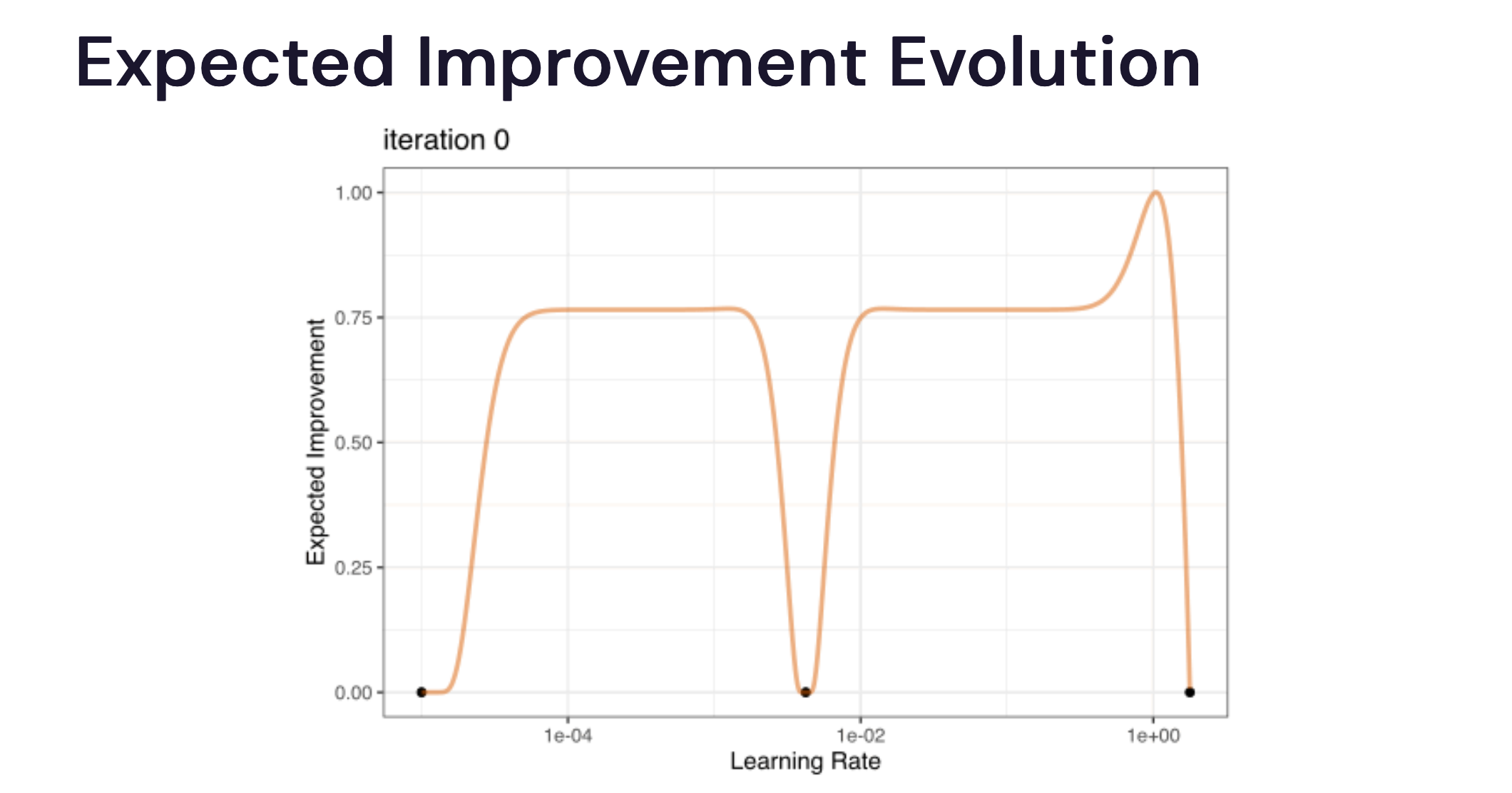 Expected Improvement Evolution

iteration 0

Expected Improvement

1.00
0.75
0.50
0.25
0.00

1e-04
1e-02
1e+00

Learning Rate